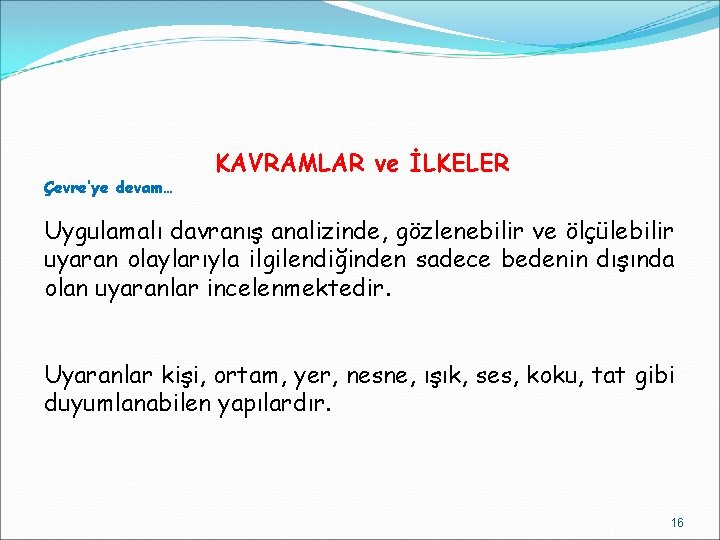 KAVRAMLAR ve İLKELER

Çevre'ye devam…

Uygulamalı davranış analizinde, gözlenebilir ve ölçülebilir uyaran olaylarıyla ilgilendiğinden sadece bedenin dışında olan uyaranlar incelenmektedir.

Uyaranlar kişi, ortam, yer, nesne, ışık, ses, koku, tat gibi duyumlanabilen yapılardır.

16